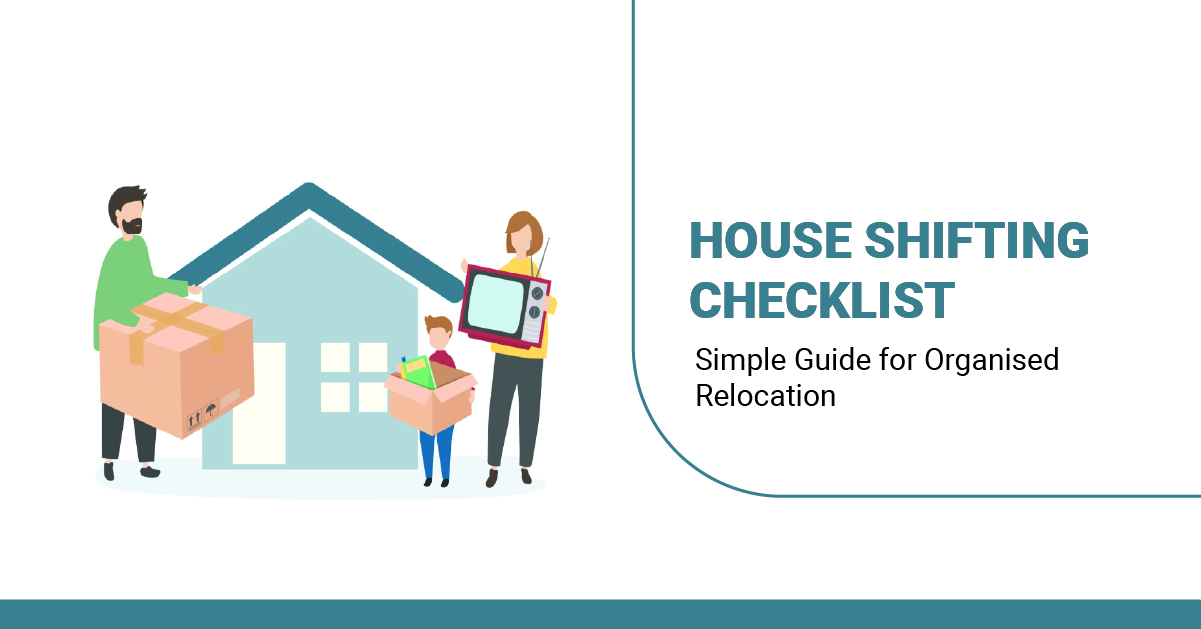 HOUSE SHIFTING CHECKLIST

Simple Guide for Organised Relocation